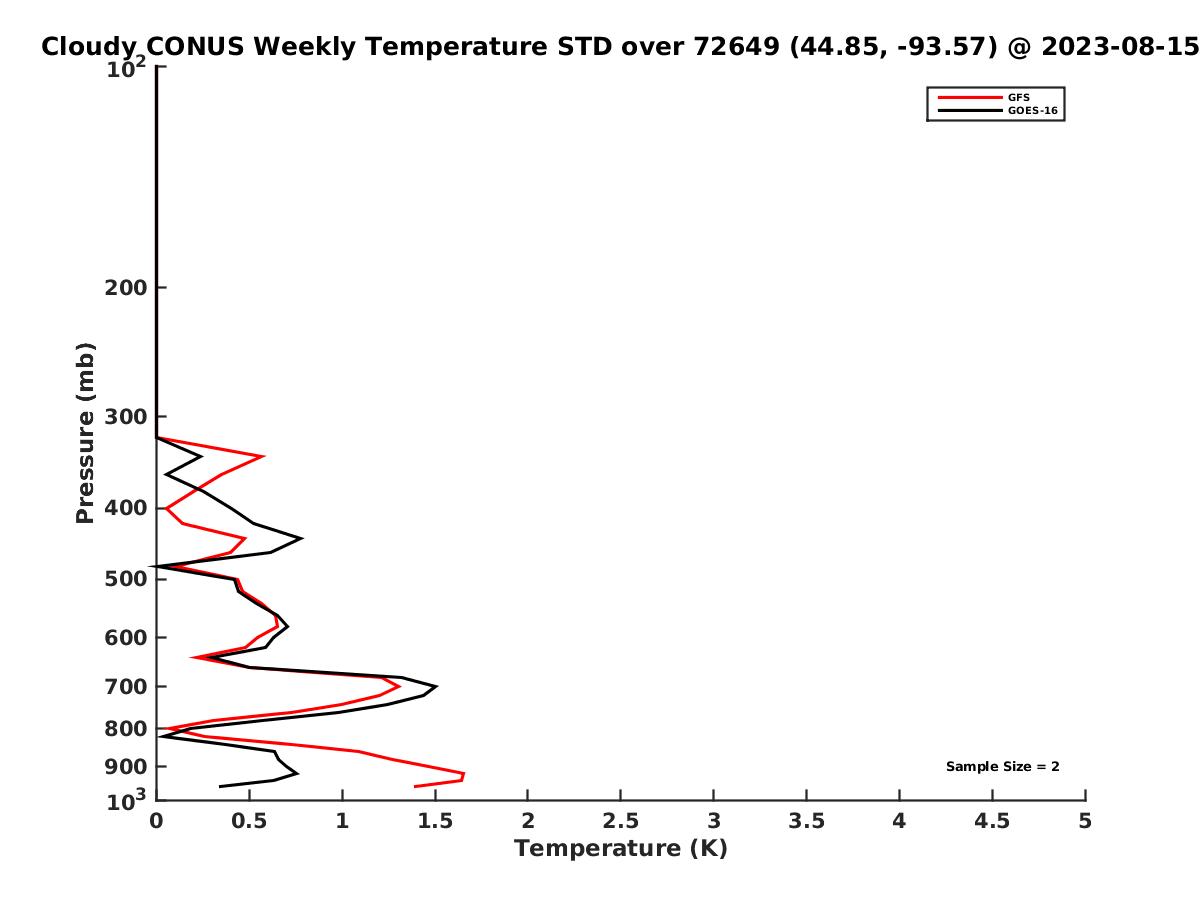 Cloudy CONUS Weekly Temperature STD over 72649 (44.85, -93.57) @ 2023-08-15

GFS
GOES-16

Pressure (mb)

$10^2$
200
300
400
500
600
700
800
900
$10^3$

Sample Size = 2

0
0.5
1
1.5
2
2.5
3
3.5
4
4.5
5

Temperature (K)